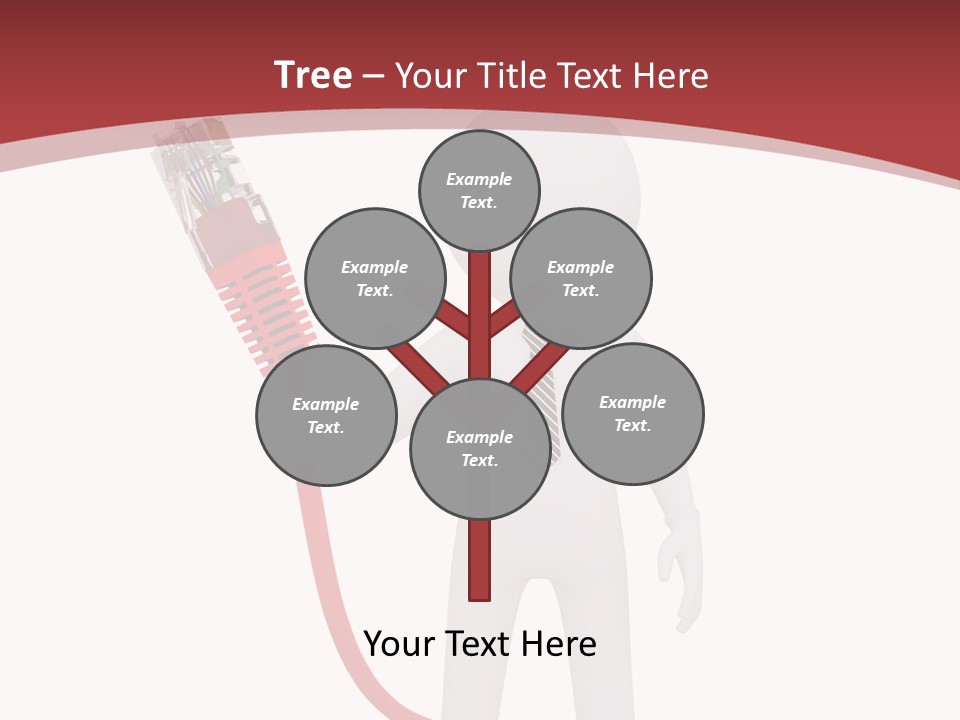 Tree – Your Title Text Here

Example Text.

Example Text.

Example Text.

Example Text.

Example Text.

Example Text.

Your Text Here